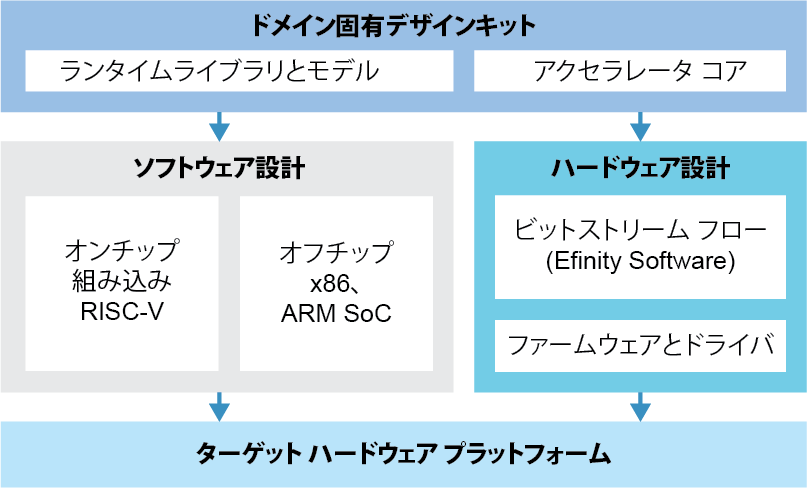 ドメイン固有デザインキット

ランタイムライブラリとモデル

アクセラレータ コア

ソフトウェア設計

オンチップ
組み込み
RISC-V

オフチップ
x86、
ARM SoC

ハードウェア設計

ビットストリーム フロー
(Efinity Software)

ファームウェアとドライバ

ターゲット ハードウェア プラットフォーム